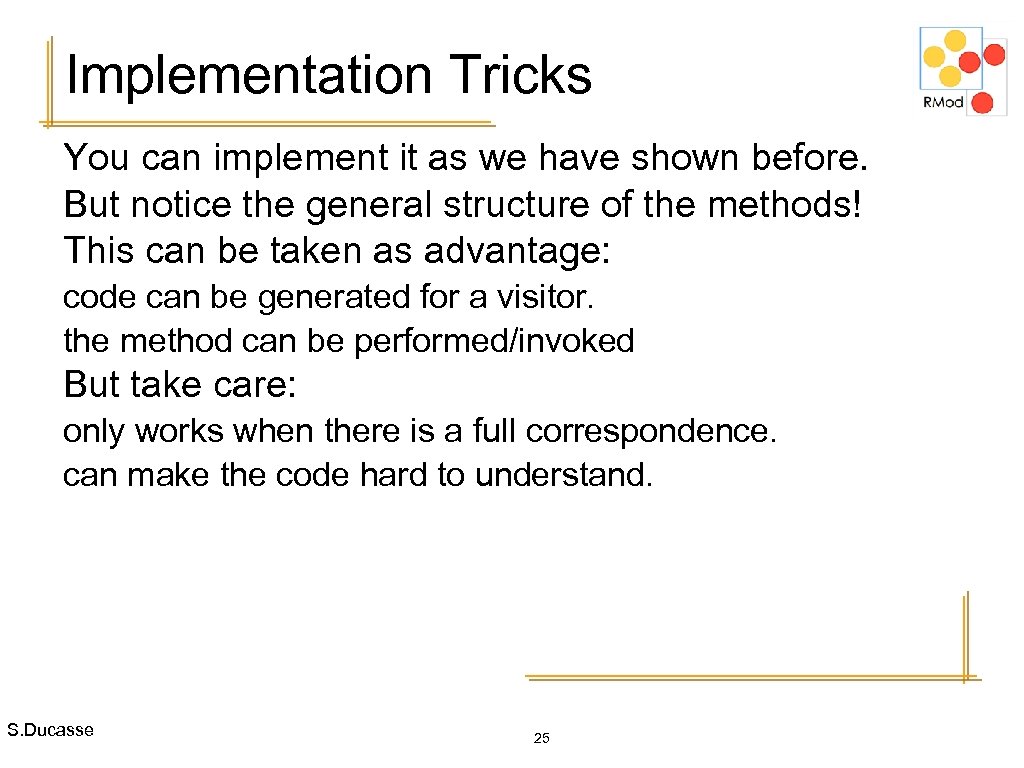 Implementation Tricks

RMod

You can implement it as we have shown before.
But notice the general structure of the methods!
This can be taken as advantage:

code can be generated for a visitor.
the method can be performed/invoked

But take care:

only works when there is a full correspondence.
can make the code hard to understand.

S.Ducasse

25